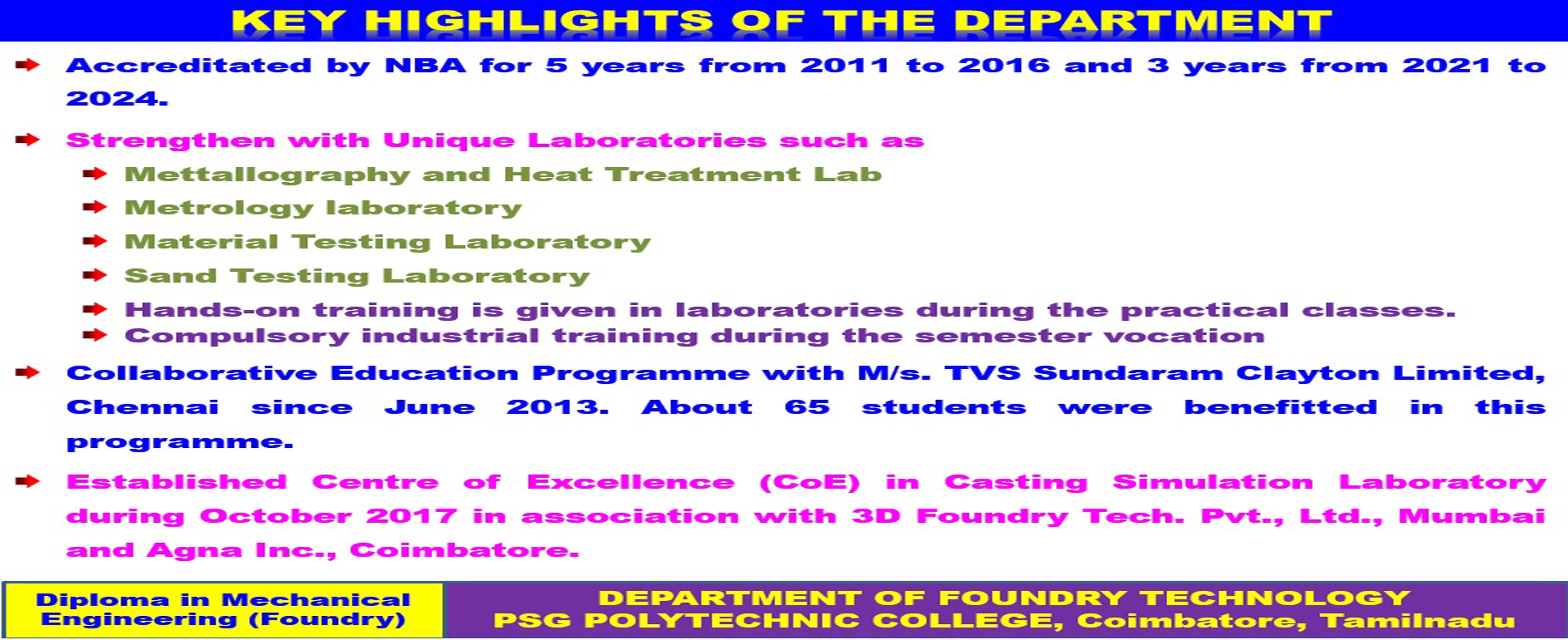 KEY HIGHLIGHTS OF THE DEPARTMENT

Accreditated by NBA for 5 years from 2011 to 2016 and 3 years from 2021 to 2024.

Strengthen with Unique Laboratories such as

Mettallography and Heat Treatment Lab

Metrology laboratory

Material Testing Laboratory

Sand Testing Laboratory

Hands-on training is given in laboratories during the practical classes.

Compulsory industrial training during the semester vocation

Collaborative Education Programme with M/s. TVS Sundaram Clayton Limited, Chennai since June 2013. About 65 students were benefitted in this programme.

Established Centre of Excellence (CoE) in Casting Simulation Laboratory during October 2017 in association with 3D Foundry Tech. Pvt., Ltd., Mumbai and Agna Inc., Coimbatore.

Diploma in Mechanical Engineering (Foundry)

DEPARTMENT OF FOUNDRY TECHNOLOGY
PSG POLYTECHNIC COLLEGE, Coimbatore, Tamilnadu